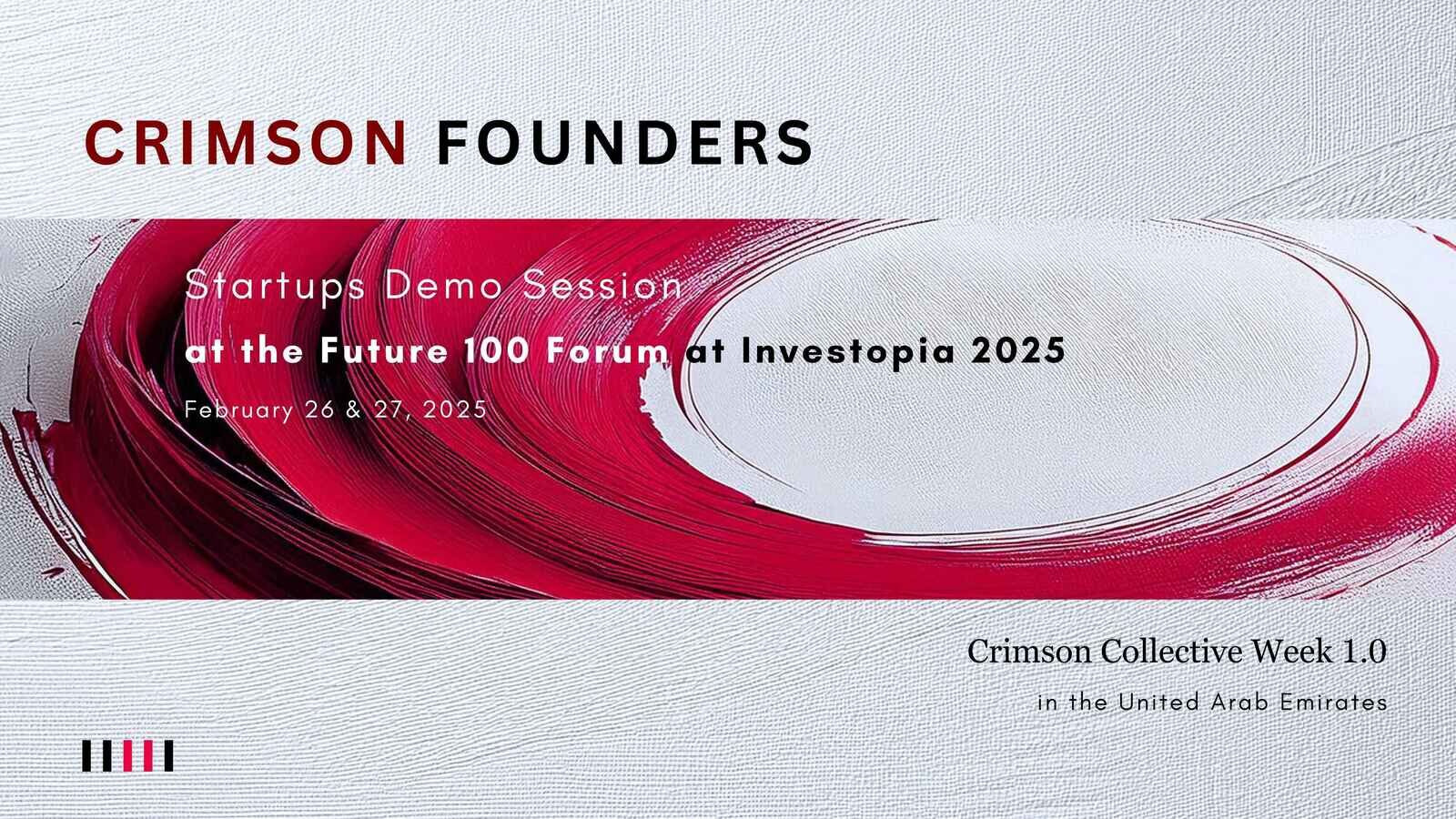 CRIMSON FOUNDERS

Startups Demo Session

at the Future 100 Forum at Investopia 2025

February 26 & 27, 2025

Crimson Collective Week 1.0

in the United Arab Emirates